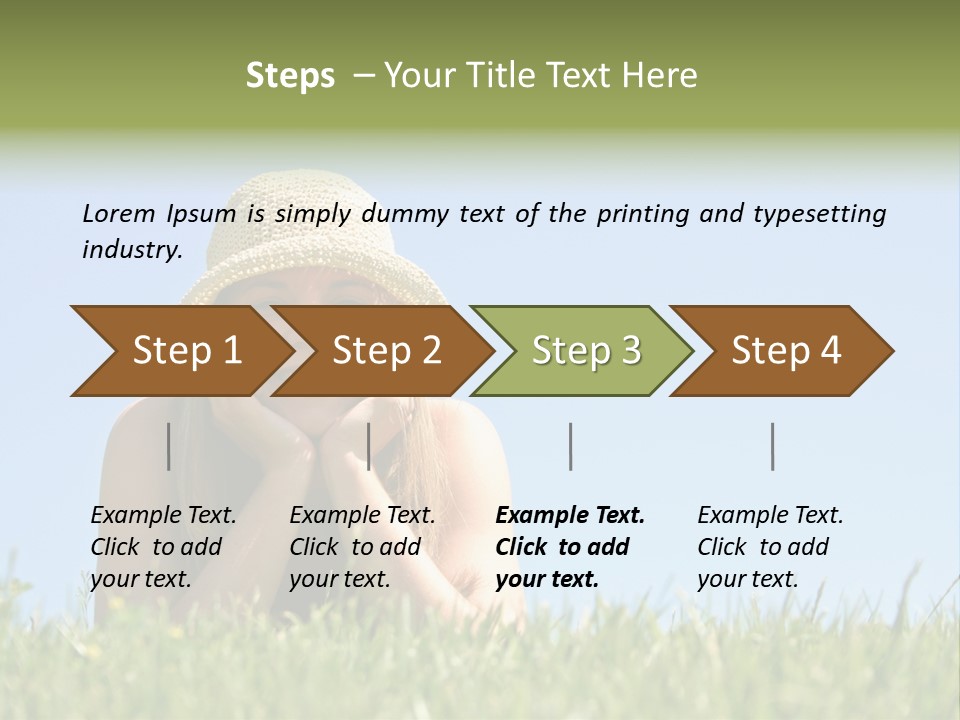 Steps – Your Title Text Here

Lorem Ipsum is simply dummy text of the printing and typesetting industry.

Step 1

Step 2

Step 3

Step 4

Example Text. Click to add your text.

Example Text. Click to add your text.

Example Text. Click to add your text.

Example Text. Click to add your text.